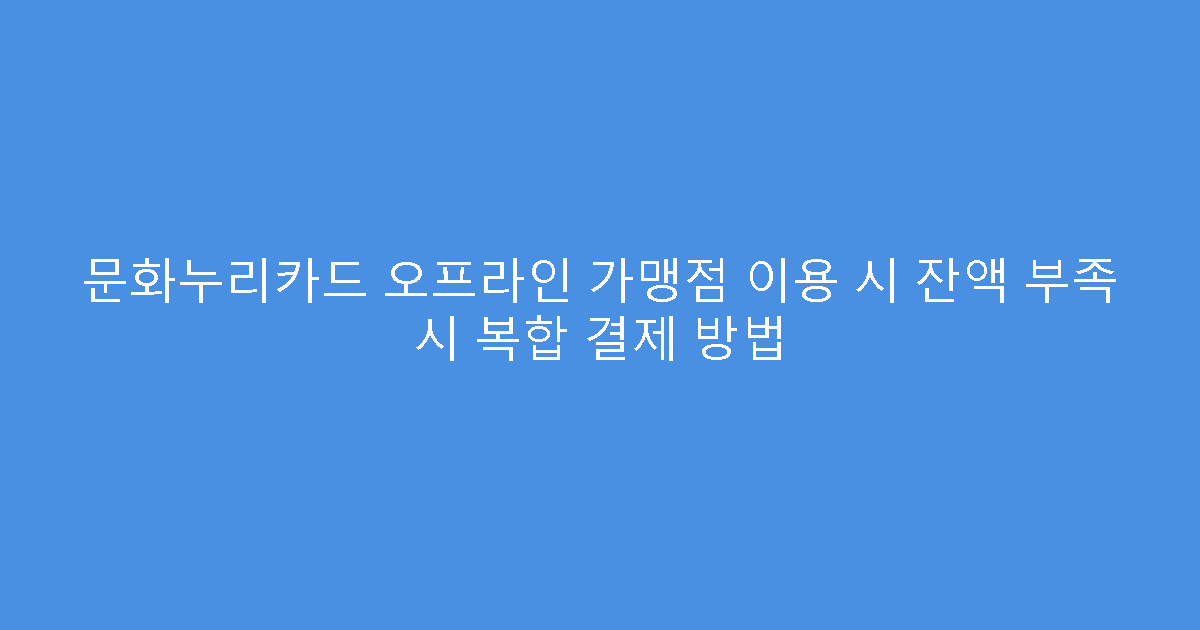 문화누리카드 오프라인 가맹점 이용 시 잔액 부족 시 복합 결제 방법